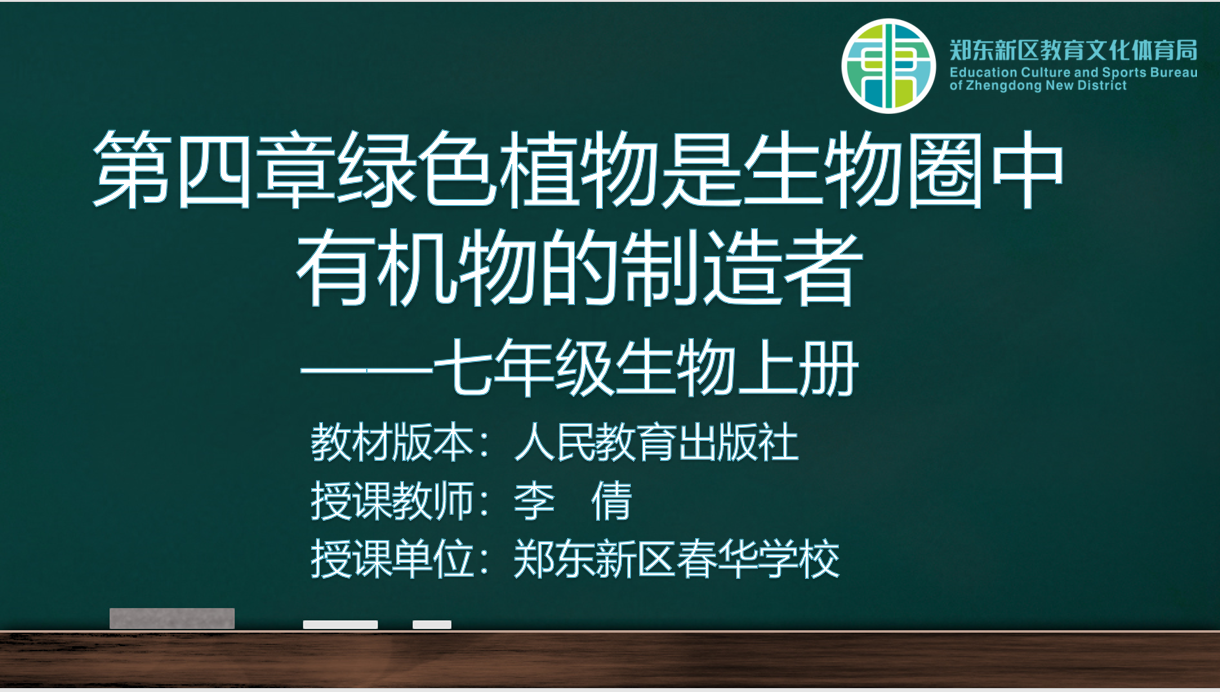 郑东新区教育文化体育局
Education Culture and Sports Bureau of Zhengdong New District

第四章绿色植物是生物圈中有机物的制造者

——七年级生物上册

教材版本：人民教育出版社
授课教师：李　倩
授课单位：郑东新区春华学校